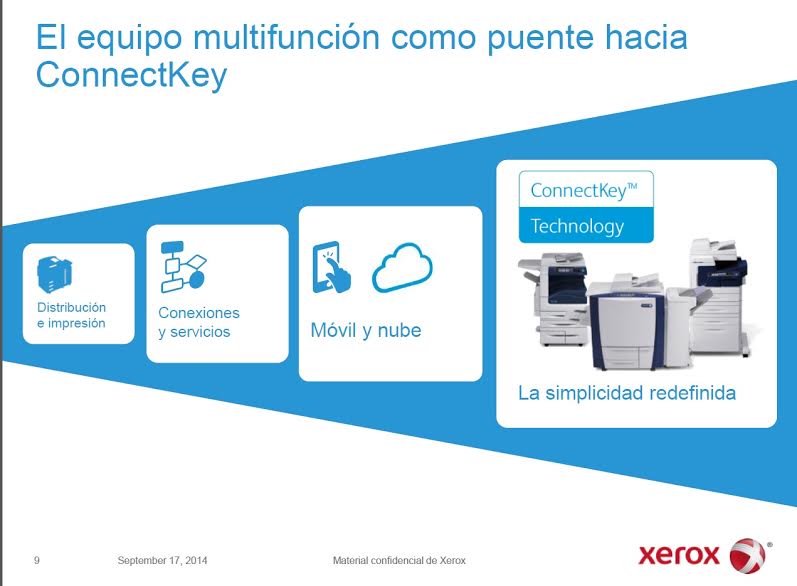 El equipo multifunción como puente hacia ConnectKey

Distribución e impresión

Conexiones y servicios

Móvil y nube

ConnectKey™ Technology

La simplicidad redefinida

9 September 17, 2014 Material confidencial de Xerox

xerox®